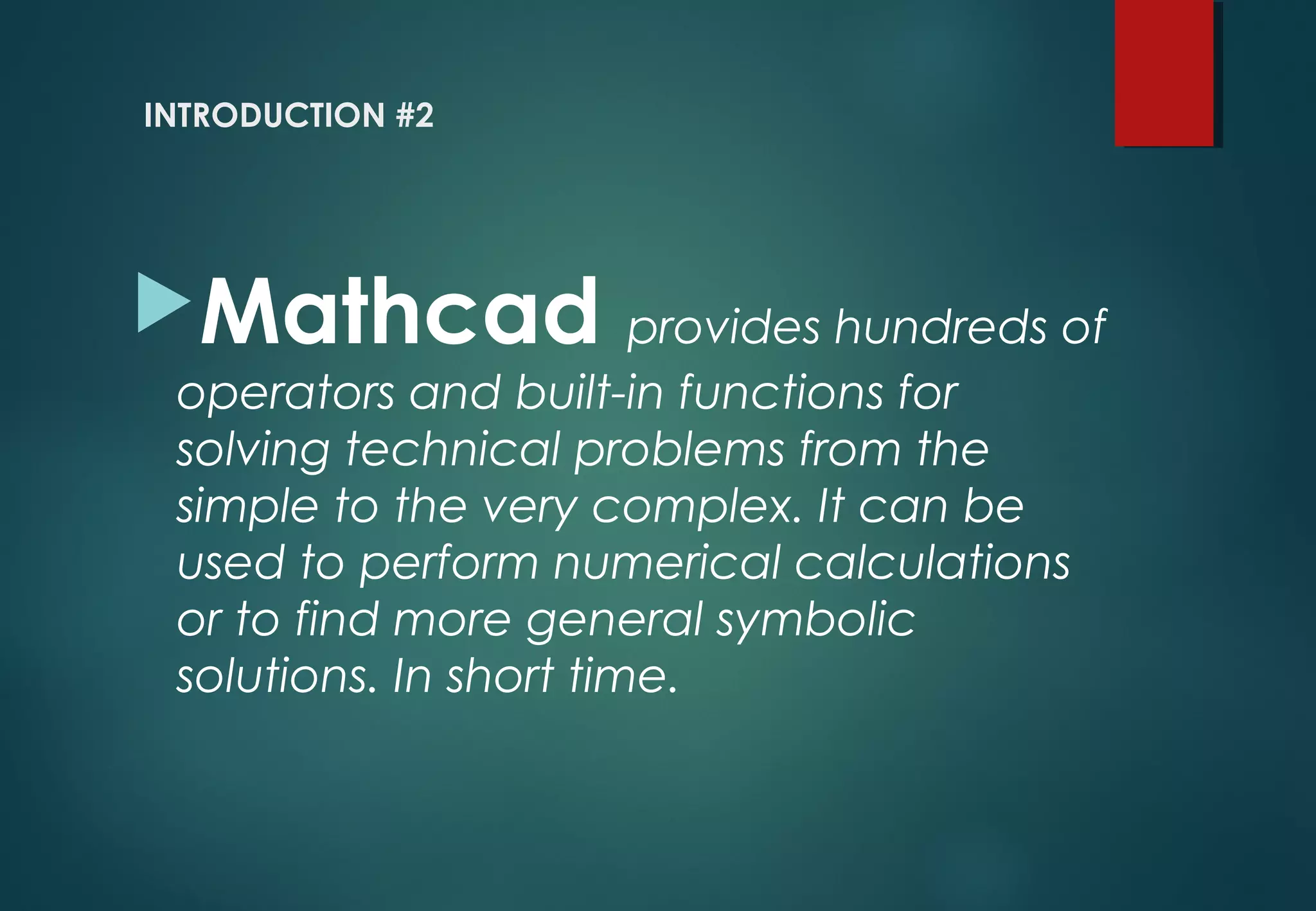 INTRODUCTION #2

Mathcad provides hundreds of operators and built-in functions for solving technical problems from the simple to the very complex. It can be used to perform numerical calculations or to find more general symbolic solutions. In short time.